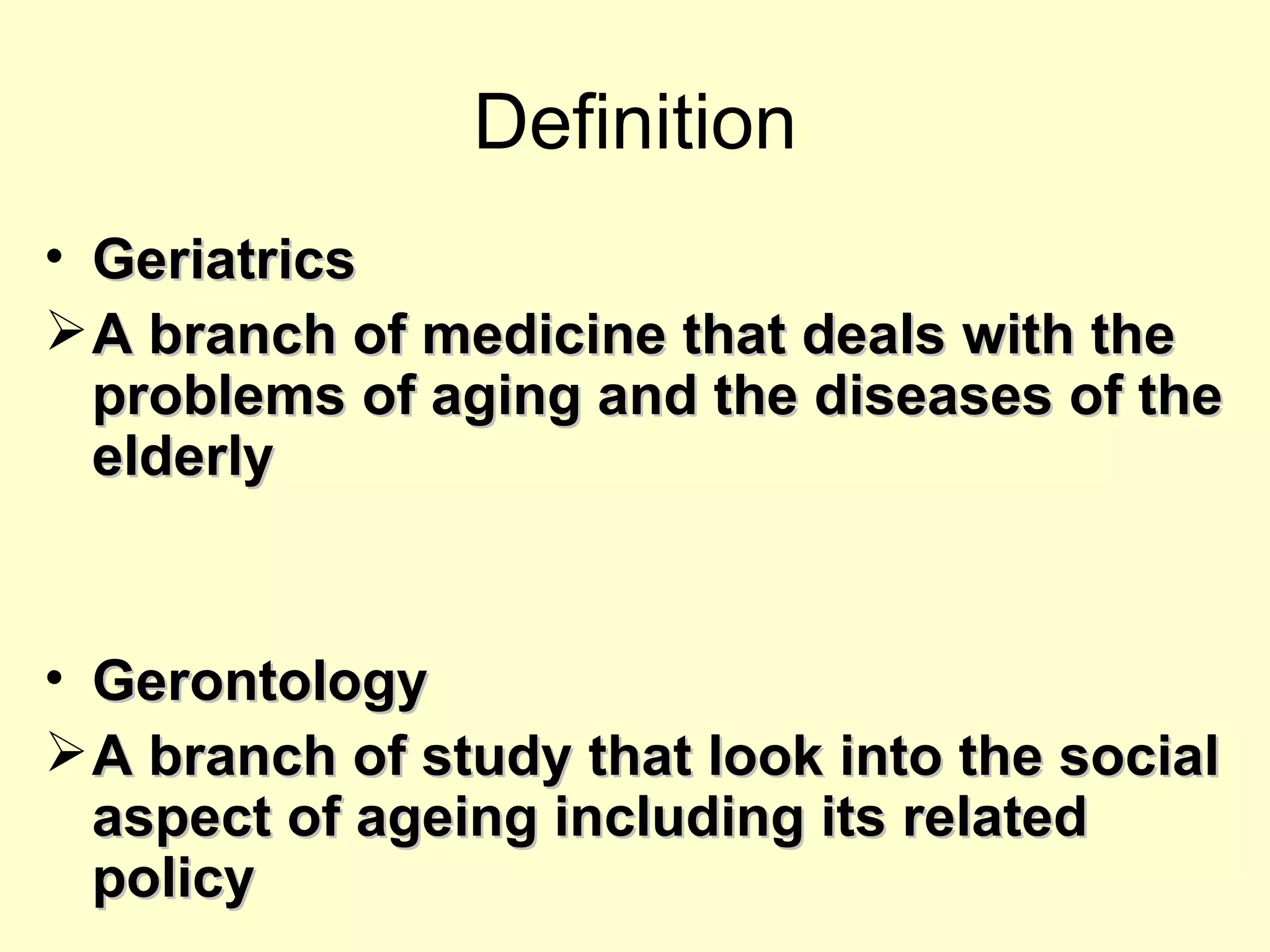 Definition

• Geriatrics
➢ A branch of medicine that deals with the problems of aging and the diseases of the elderly

• Gerontology
➢ A branch of study that look into the social aspect of ageing including its related policy